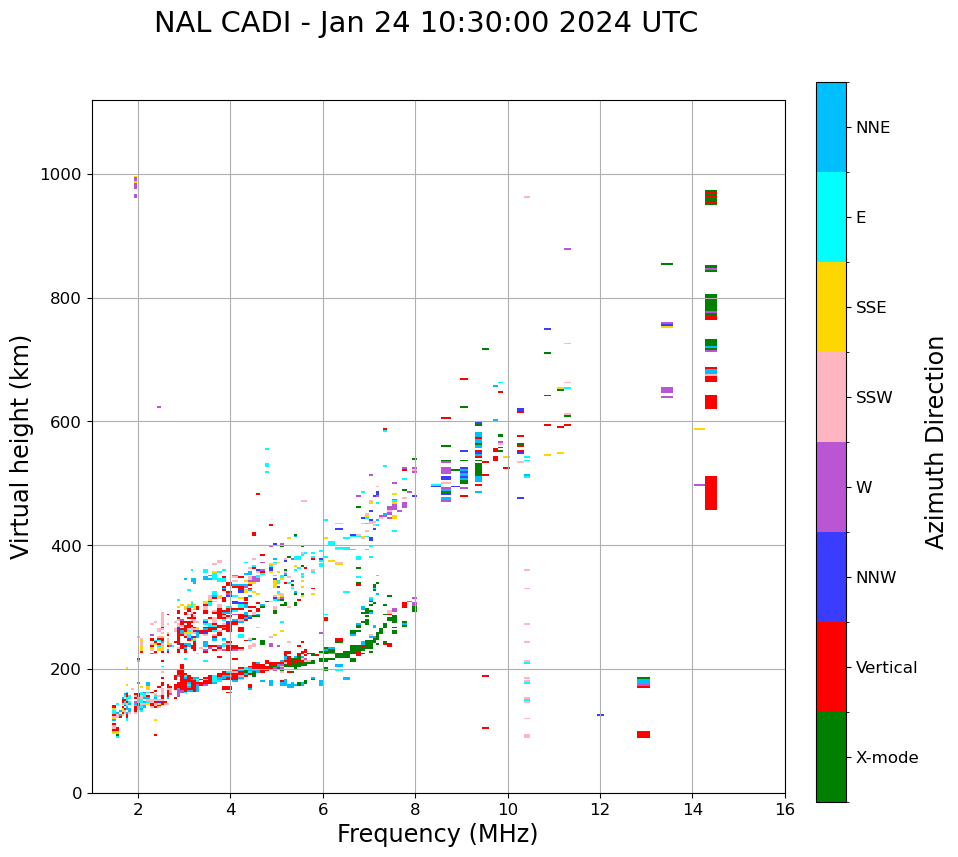 NAL CADI - Jan 24 10:30:00 2024 UTC

Virtual height (km)

1000
800
600
400
200
0

2
4
6
8
10
12
14
16

Frequency (MHz)

NNE
E
SSE
SSW
W
NNW
Vertical
X-mode

Azimuth Direction